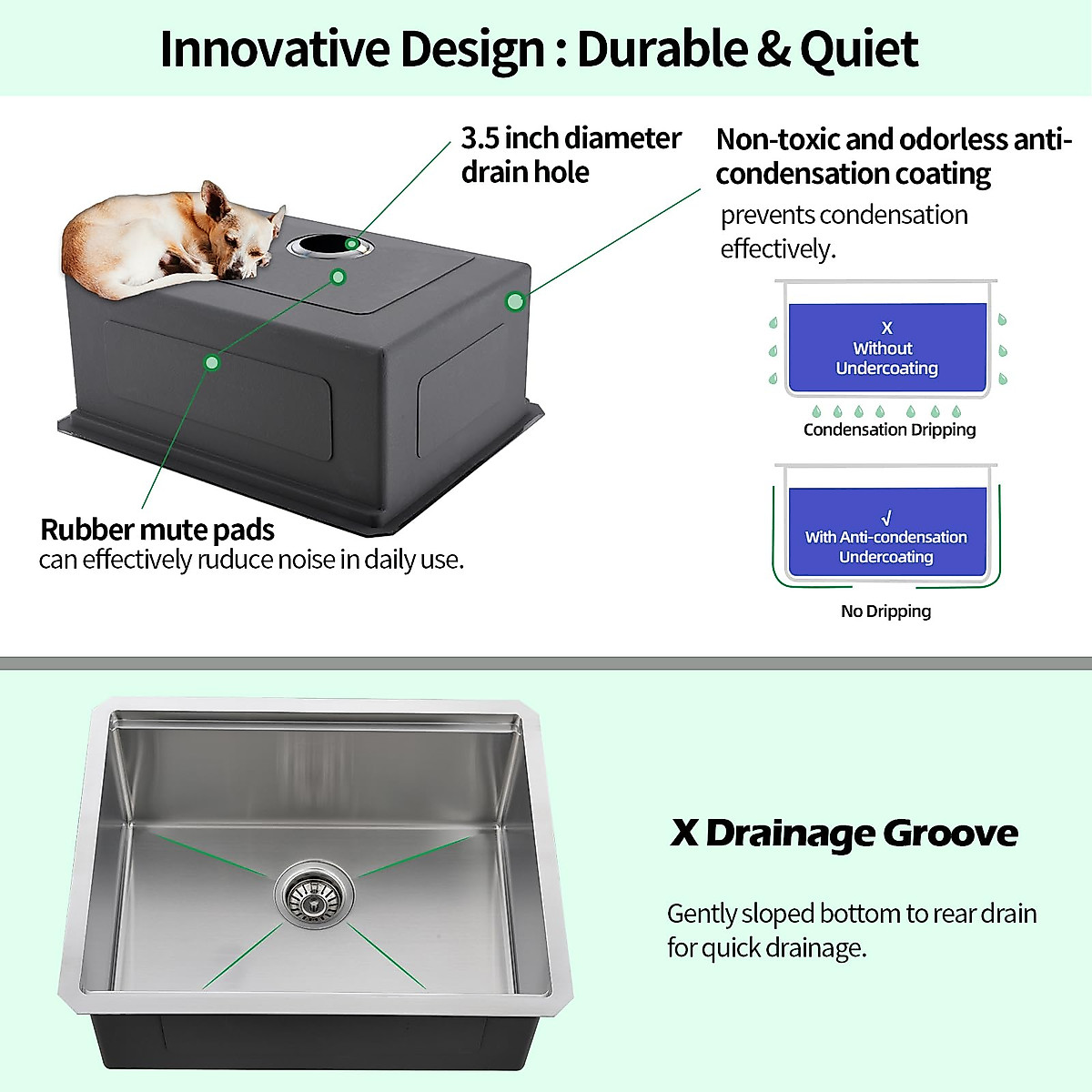 Innovative Design : Durable & Quiet

3.5 inch diameter drain hole

Non-toxic and odorless anti-condensation coating
prevents condensation effectively.

X
Without
Undercoating

Condensation Dripping

√
With Anti-condensation
Undercoating

No Dripping

Rubber mute pads
can effectively ruduce noise in daily use.

X Drainage Groove

Gently sloped bottom to rear drain for quick drainage.